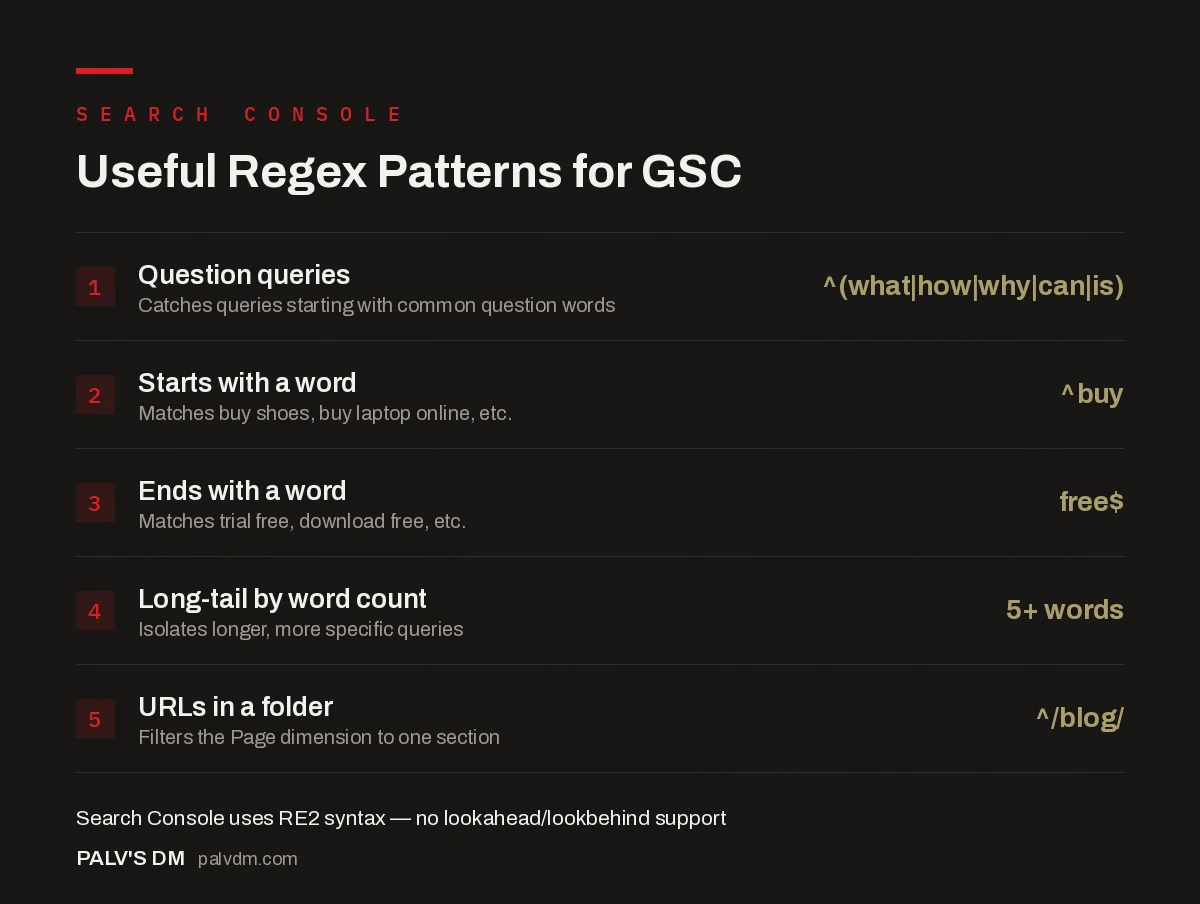 SEARCH CONSOLE

Useful Regex Patterns for GSC

1 Question queries
Catches queries starting with common question words
^(what|how|why|can|is)

2 Starts with a word
Matches buy shoes, buy laptop online, etc.
^buy

3 Ends with a word
Matches trial free, download free, etc.
free$

4 Long-tail by word count
Isolates longer, more specific queries
5+ words

5 URLs in a folder
Filters the Page dimension to one section
^/blog/

Search Console uses RE2 syntax — no lookahead/lookbehind support

PALV'S DM palvdm.com